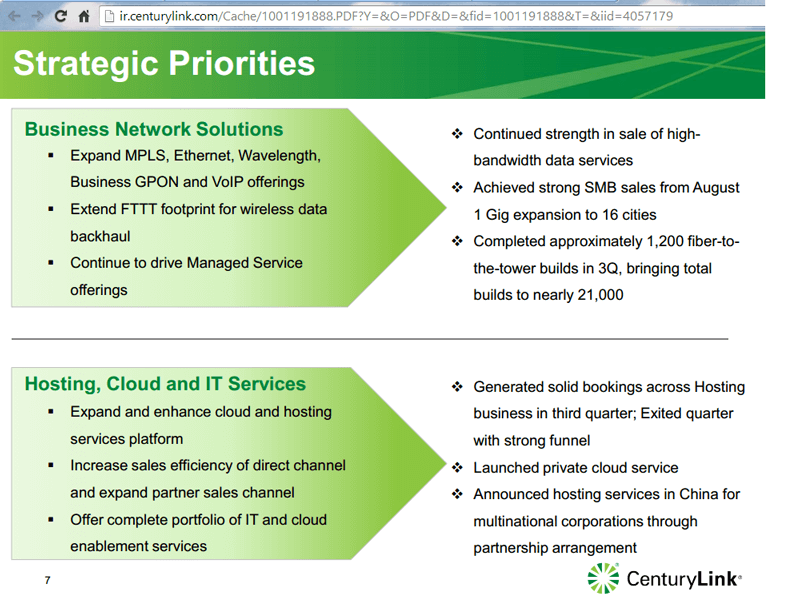 ir.centurylink.com/Cache/1001191888.PDF?Y=&O=PDF&D=&fid=1001191888&T=&iid=4057179

Strategic Priorities

Business Network Solutions

▪ Expand MPLS, Ethernet, Wavelength, Business GPON and VoIP offerings
▪ Extend FTTT footprint for wireless data backhaul
▪ Continue to drive Managed Service offerings

❖ Continued strength in sale of high-bandwidth data services
❖ Achieved strong SMB sales from August 1 Gig expansion to 16 cities
❖ Completed approximately 1,200 fiber-to-the-tower builds in 3Q, bringing total builds to nearly 21,000

Hosting, Cloud and IT Services

▪ Expand and enhance cloud and hosting services platform
▪ Increase sales efficiency of direct channel and expand partner sales channel
▪ Offer complete portfolio of IT and cloud enablement services

❖ Generated solid bookings across Hosting business in third quarter; Exited quarter with strong funnel
❖ Launched private cloud service
❖ Announced hosting services in China for multinational corporations through partnership arrangement

7

CenturyLink®